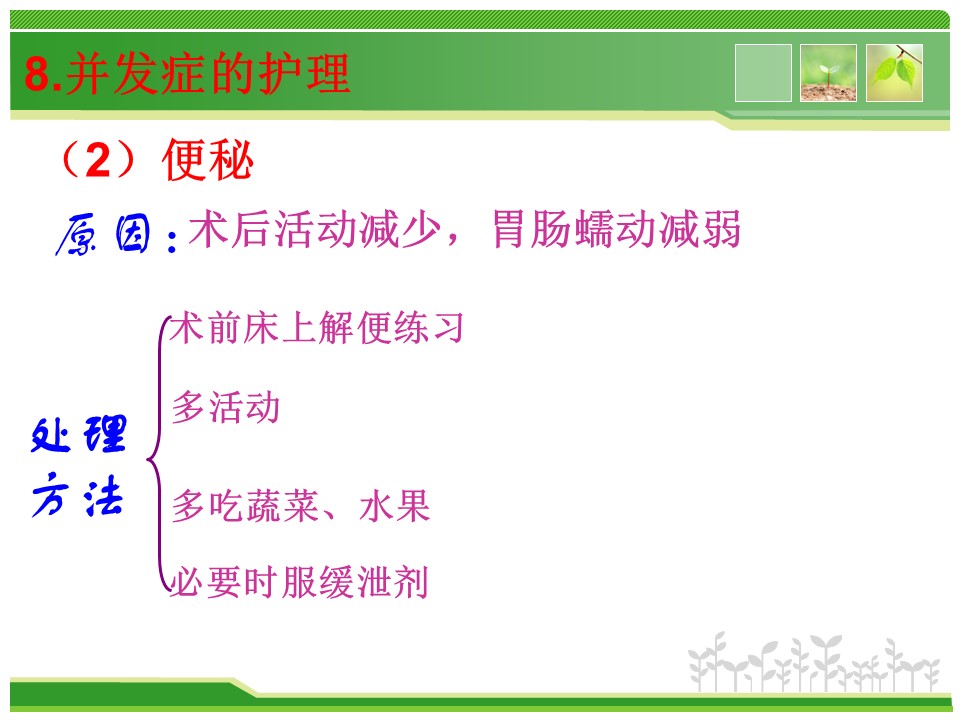 8.并发症的护理

（2）便秘

原因：术后活动减少，胃肠蠕动减弱

处理方法

术前床上解便练习

多活动

多吃蔬菜、水果

必要时服缓泄剂